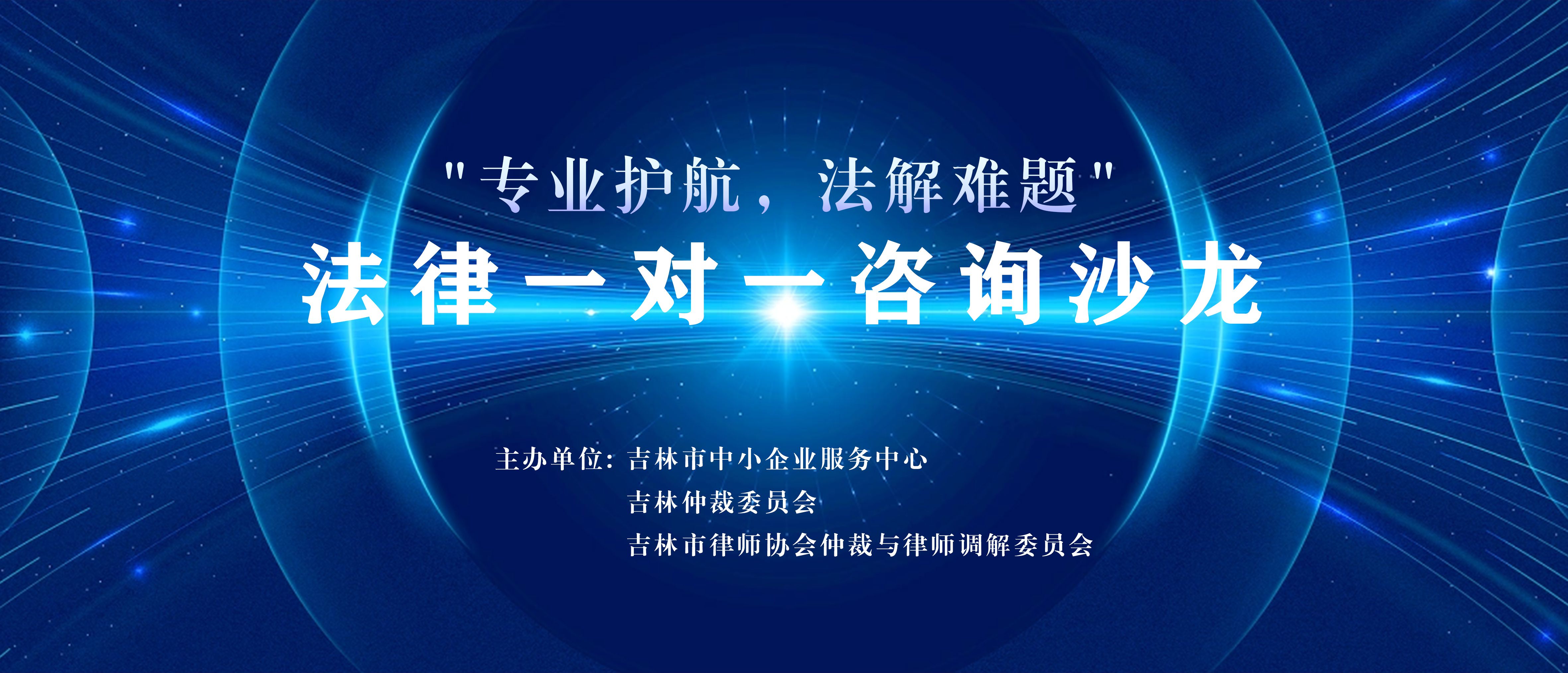 "专业护航，法解难题"

法律一对一咨询沙龙

主办单位：吉林市中小企业服务中心
吉林仲裁委员会
吉林市律师协会仲裁与律师调解委员会